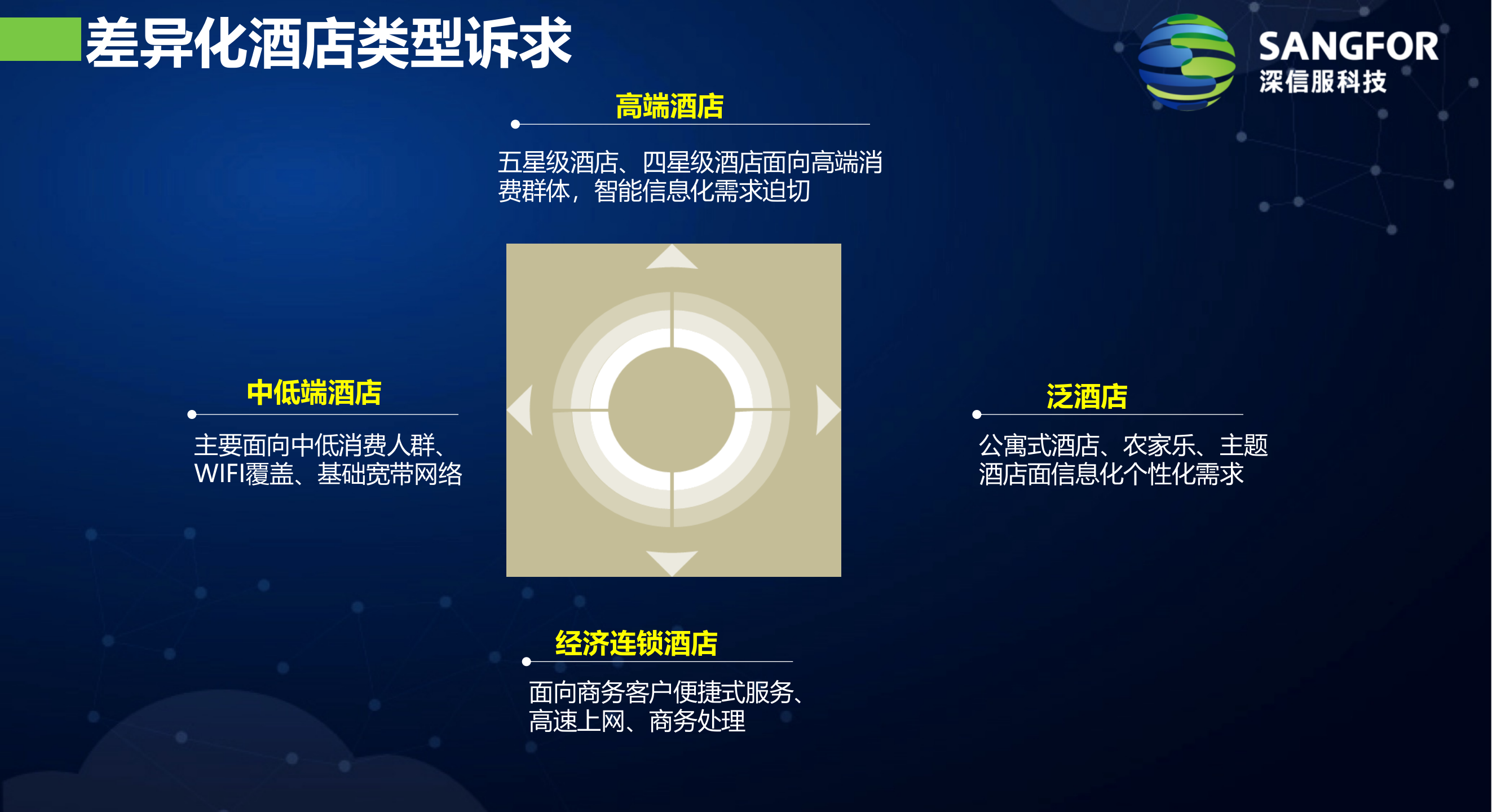 差异化酒店类型诉求

SANGFOR
深信服科技

高端酒店

五星级酒店、四星级酒店面向高端消费群体，智能信息化需求迫切

中低端酒店

主要面向中低消费人群、WIFI覆盖、基础宽带网络

泛酒店

公寓式酒店、农家乐、主题酒店面信息化个性化需求

经济连锁酒店

面向商务客户便捷式服务、高速上网、商务处理